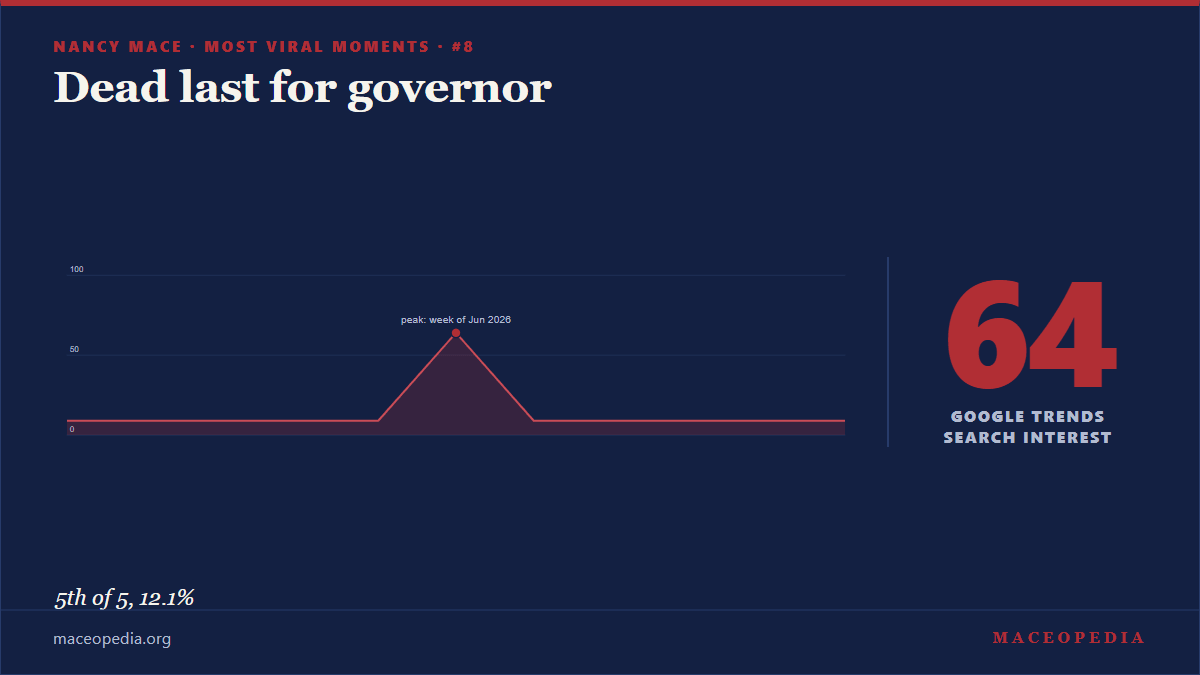 NANCY MACE · MOST VIRAL MOMENTS · #8

Dead last for governor

100

50

0

peak: week of Jun 2026

64

GOOGLE TRENDS SEARCH INTEREST

5th of 5, 12.1%

maceopedia.org

MACEOPEDIA